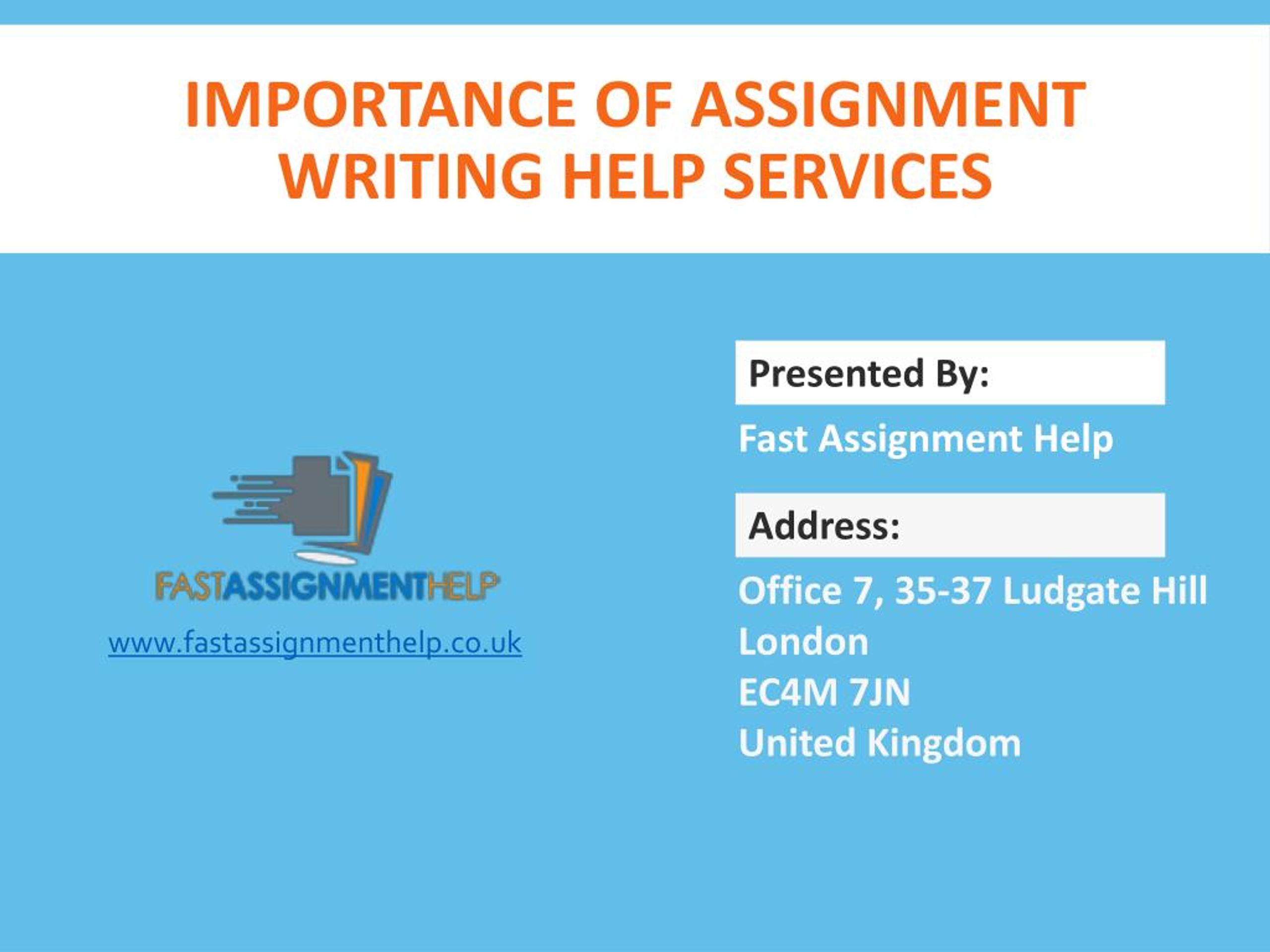 IMPORTANCE OF ASSIGNMENT WRITING HELP SERVICES

FASTASSIGNMENTHELP

www.fastassignmenthelp.co.uk

Presented By:

Fast Assignment Help

Address:

Office 7, 35-37 Ludgate Hill
London
EC4M 7JN
United Kingdom